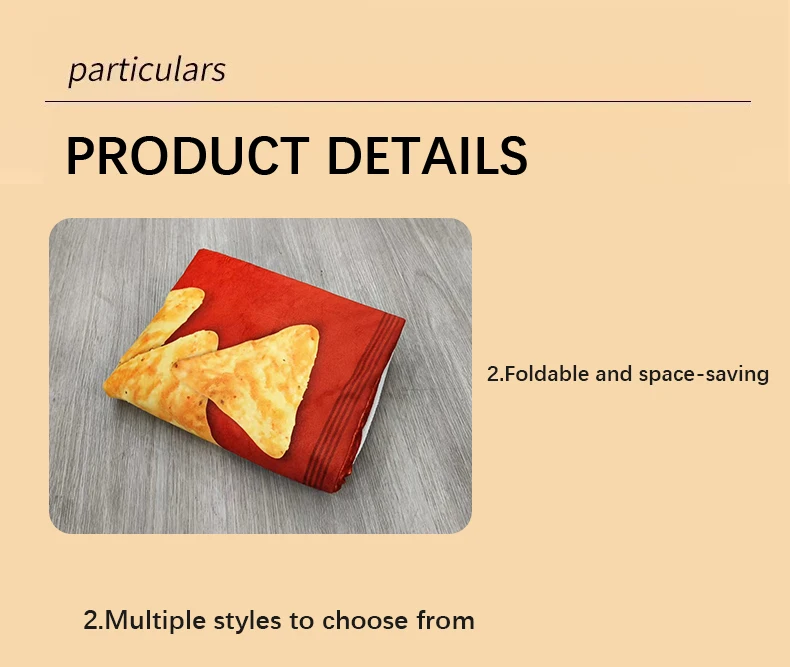 particulars

PRODUCT DETAILS

2.Foldable and space-saving

2.Multiple styles to choose from